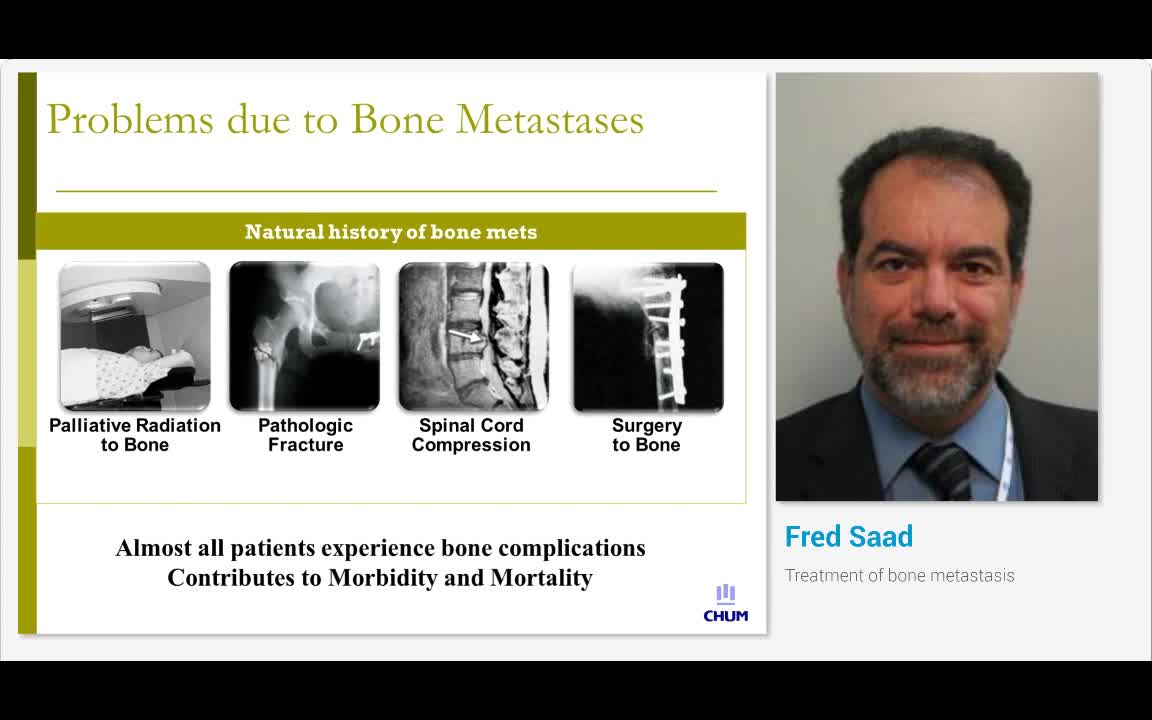 Problems due to Bone Metastases

Natural history of bone mets

Palliative Radiation to Bone

Pathologic Fracture

Spinal Cord Compression

Surgery to Bone

Almost all patients experience bone complications
Contributes to Morbidity and Mortality

CHUM

Fred Saad

Treatment of bone metastasis